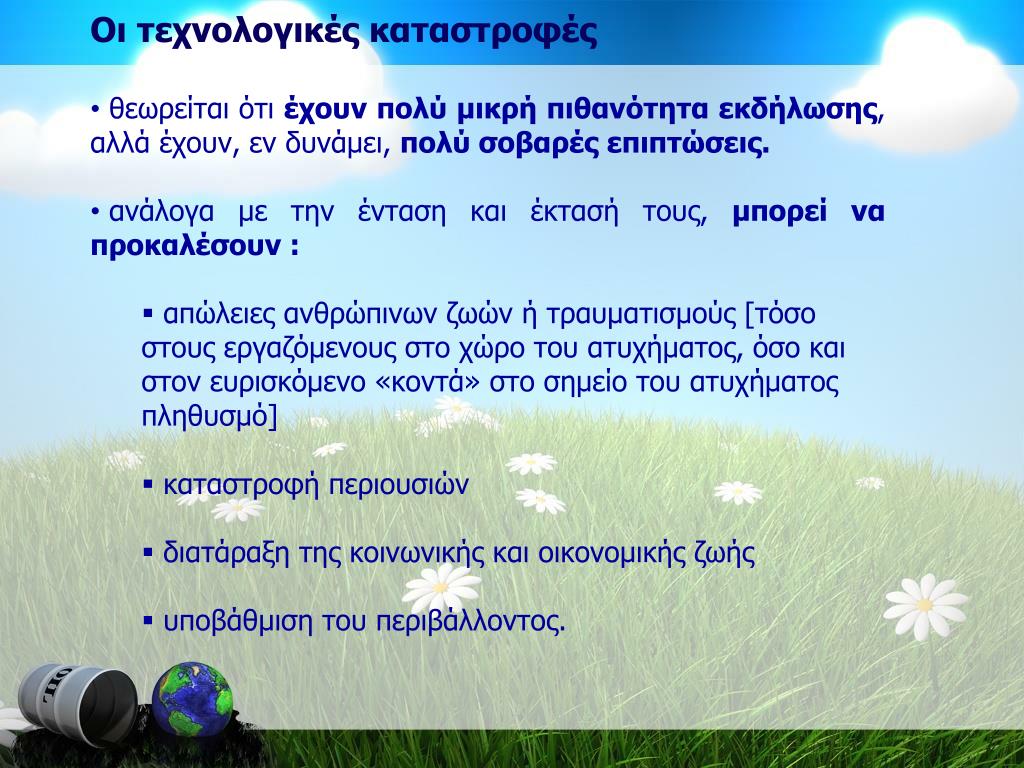 Οι τεχνολογικές καταστροφές

• θεωρείται ότι έχουν πολύ μικρή πιθανότητα εκδήλωσης, αλλά έχουν, εν δυνάμει, πολύ σοβαρές επιπτώσεις.

• ανάλογα με την ένταση και έκτασή τους, μπορεί να προκαλέσουν :

▪ απώλειες ανθρώπινων ζωών ή τραυματισμούς [τόσο στους εργαζόμενους στο χώρο του ατυχήματος, όσο και στον ευρισκόμενο «κοντά» στο σημείο του ατυχήματος πληθυσμό]

▪ καταστροφή περιουσιών

▪ διατάραξη της κοινωνικής και οικονομικής ζωής

▪ υποβάθμιση του περιβάλλοντος.

OIL